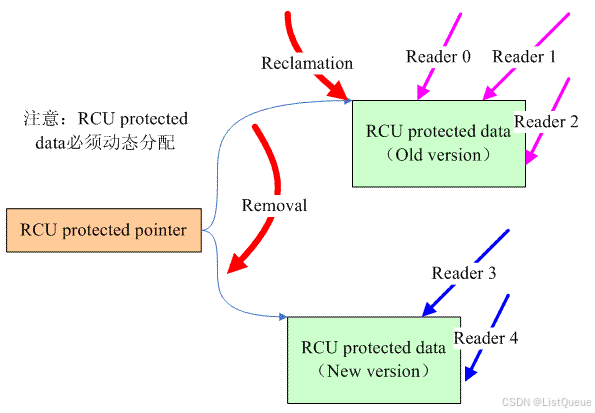 Reclamation

Reader 0

Reader 1

注意：RCU protected data必须动态分配

RCU protected data （Old version）

Reader 2

Removal

RCU protected pointer

Reader 3

RCU protected data （New version）

Reader 4

CSDN @ListQueue